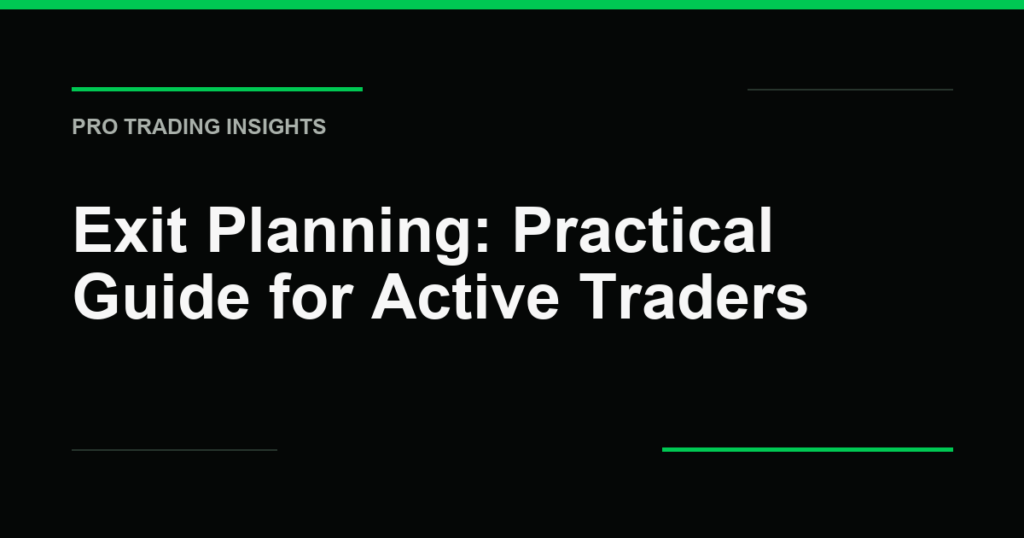 PRO TRADING INSIGHTS

Exit Planning: Practical Guide for Active Traders